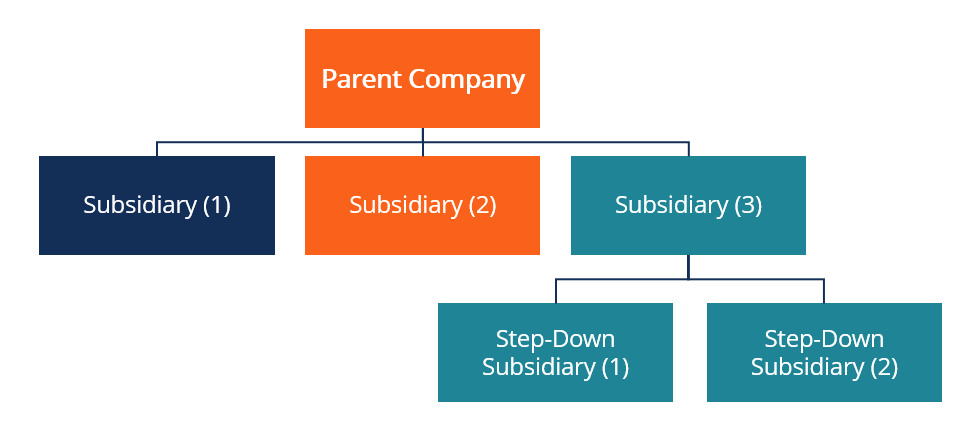 Parent Company

Subsidiary (1)

Subsidiary (2)

Subsidiary (3)

Step-Down Subsidiary (1)

Step-Down Subsidiary (2)